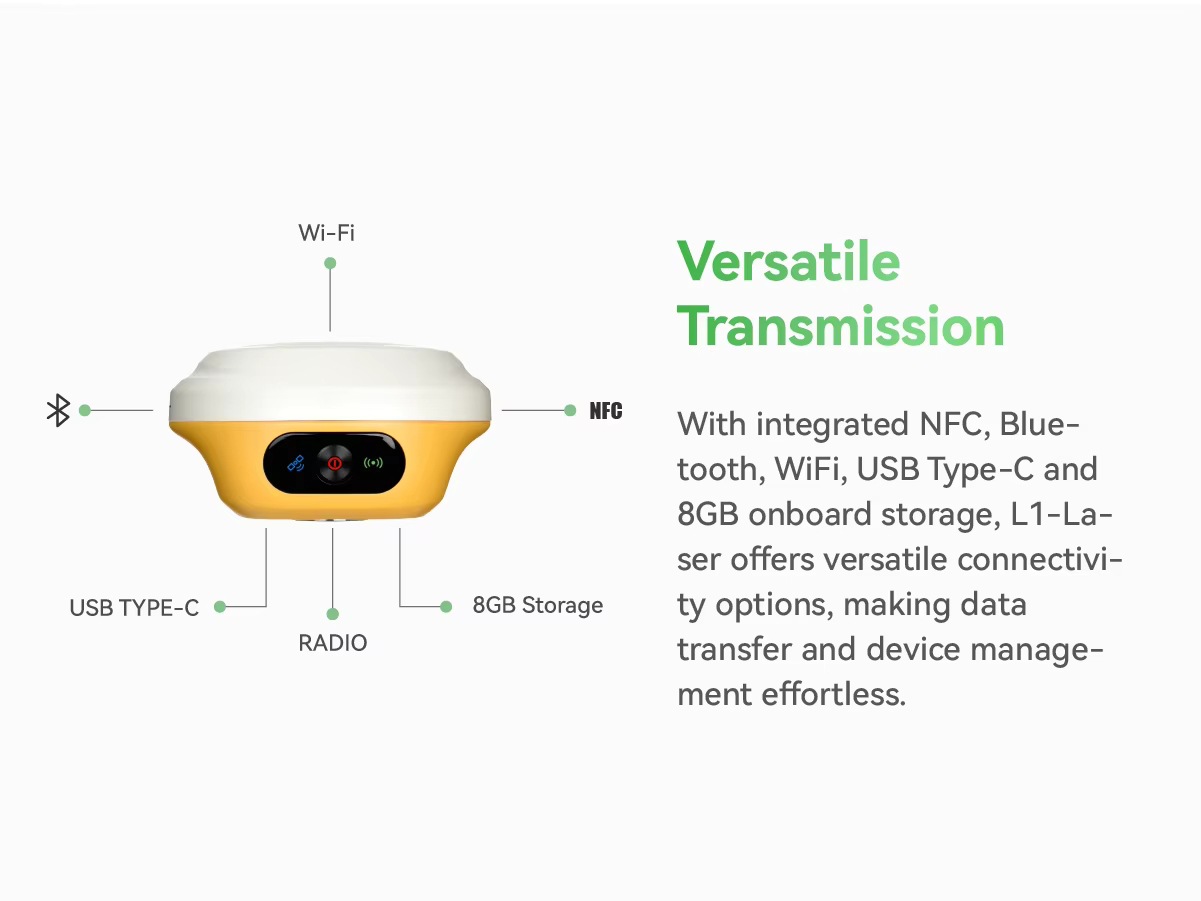 Wi-Fi

NFC

USB TYPE-C

RADIO

8GB Storage

Versatile Transmission

With integrated NFC, Bluetooth, WiFi, USB Type-C and 8GB onboard storage, L1-Laser offers versatile connectivity options, making data transfer and device management effortless.